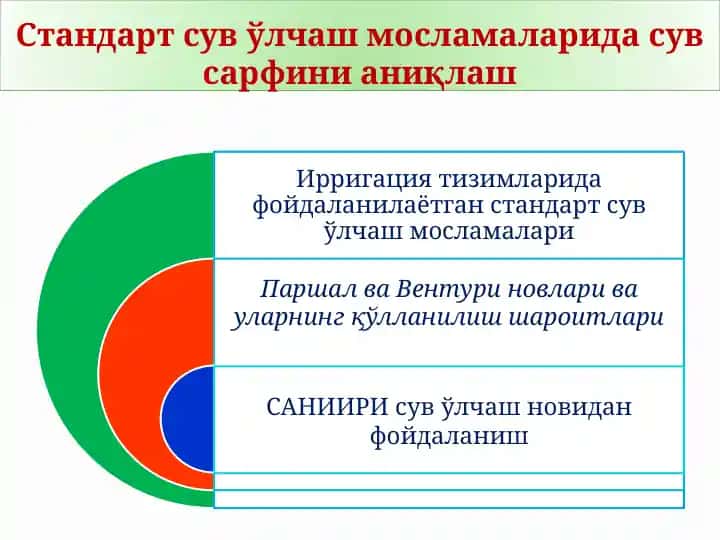 Стандарт сув ўлчаш мосламаларида сув сарфини аниқлаш

Ирригация тизимларида фойдаланилаётган стандарт сув ўлчаш мосламалари

Паршал ва Вентури новлари ва уларнинг қўлланилиш шароитлари

САНИИРИ сув ўлчаш новидан фойдаланиш